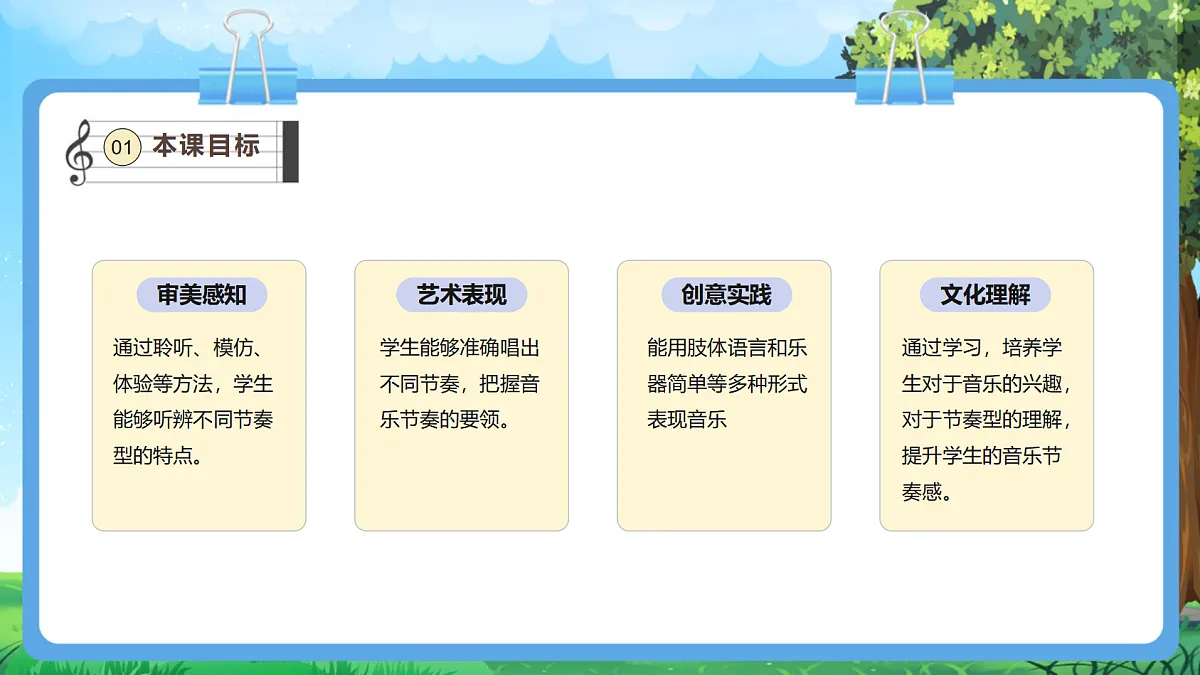 01 本课目标

审美感知

通过聆听、模仿、体验等方法，学生能够听辨不同节奏型的特点。

艺术表现

学生能够准确唱出不同节奏，把握音乐节奏的要领。

创意实践

能用肢体语言和乐器简单等多种形式表现音乐

文化理解

通过学习，培养学生对于音乐的兴趣，对于节奏型的理解，提升学生的音乐节奏感。